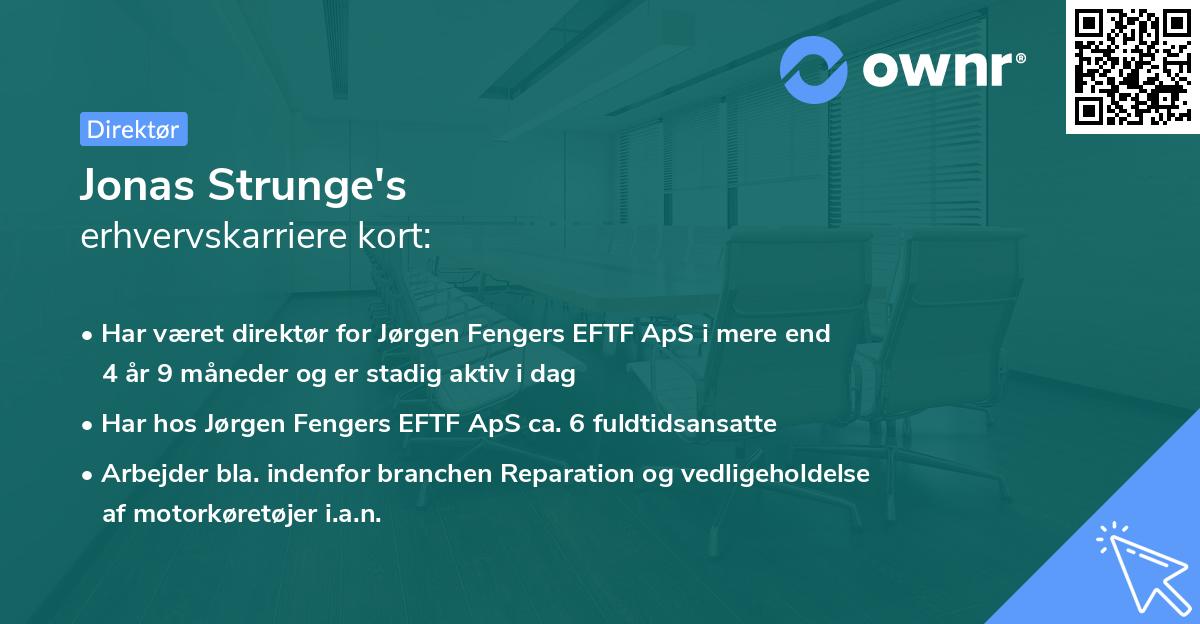 ownr®

Direktør

Jonas Strunge's
erhvervskarriere kort:

• Har været direktør for Jørgen Fengers EFTF ApS i mere end 4 år 9 måneder og er stadig aktiv i dag
• Har hos Jørgen Fengers EFTF ApS ca. 6 fuldtidsansatte
• Arbejder bla. indenfor branchen Reparation og vedligeholdelse af motorkøretøjer i.a.n.